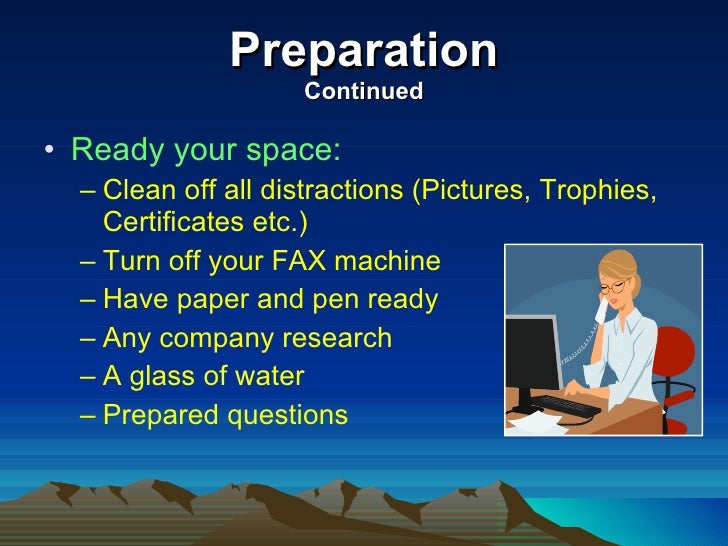 Preparation
Continued

• Ready your space:
– Clean off all distractions (Pictures, Trophies, Certificates etc.)
– Turn off your FAX machine
– Have paper and pen ready
– Any company research
– A glass of water
– Prepared questions